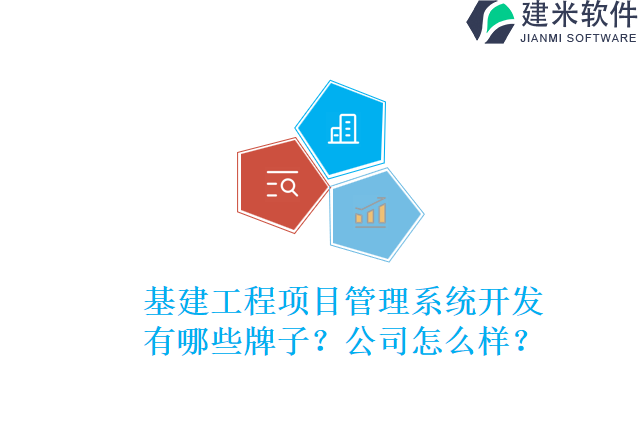 建米软件
JIANMI SOFTWARE

基建工程项目管理系统开发有哪些牌子？公司怎么样？